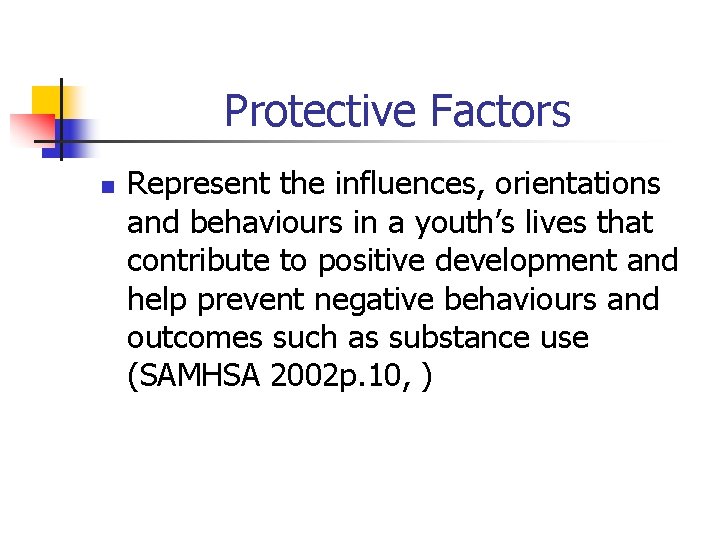 Protective Factors

Represent the influences, orientations and behaviours in a youth’s lives that contribute to positive development and help prevent negative behaviours and outcomes such as substance use (SAMHSA 2002p.10, )